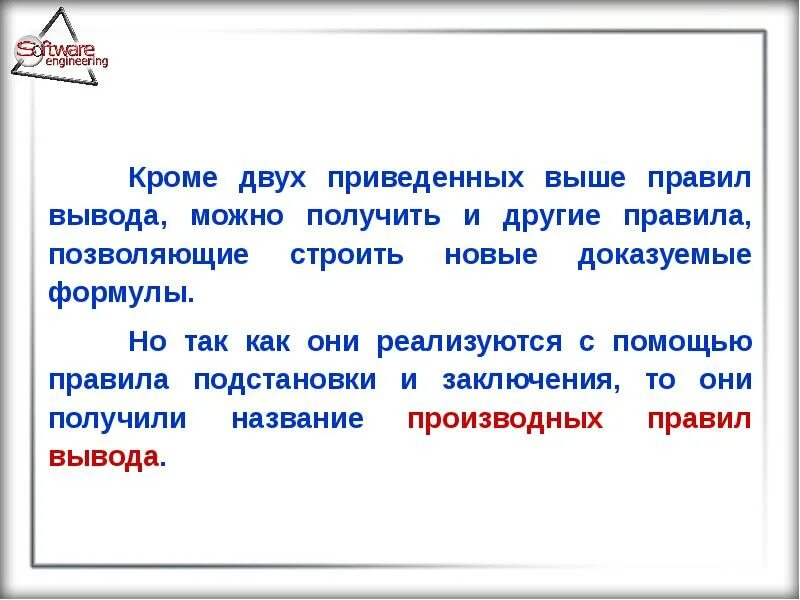 Software engineering

Кроме двух приведенных выше правил вывода, можно получить и другие правила, позволяющие строить новые доказуемые формулы.

Но так как они реализуются с помощью правила подстановки и заключения, то они получили название производных правил вывода.